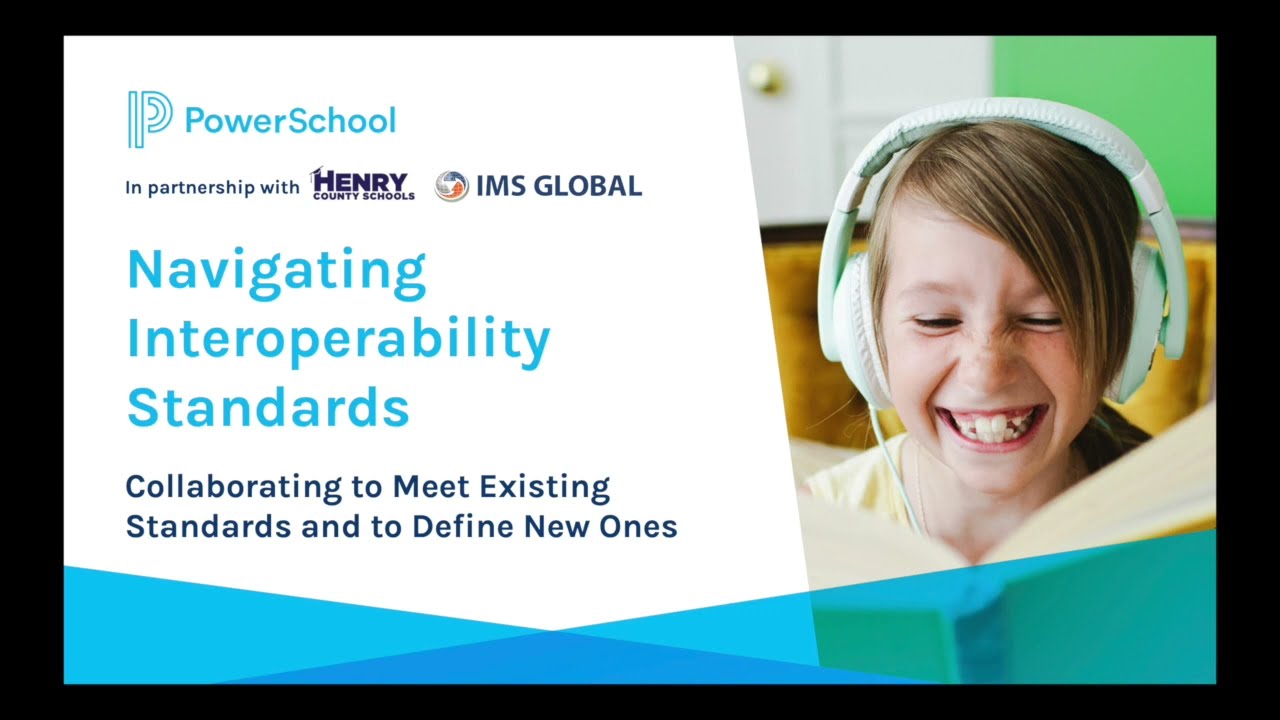 PowerSchool

In partnership with HENRY COUNTY SCHOOLS IMS GLOBAL

Navigating Interoperability Standards

Collaborating to Meet Existing Standards and to Define New Ones